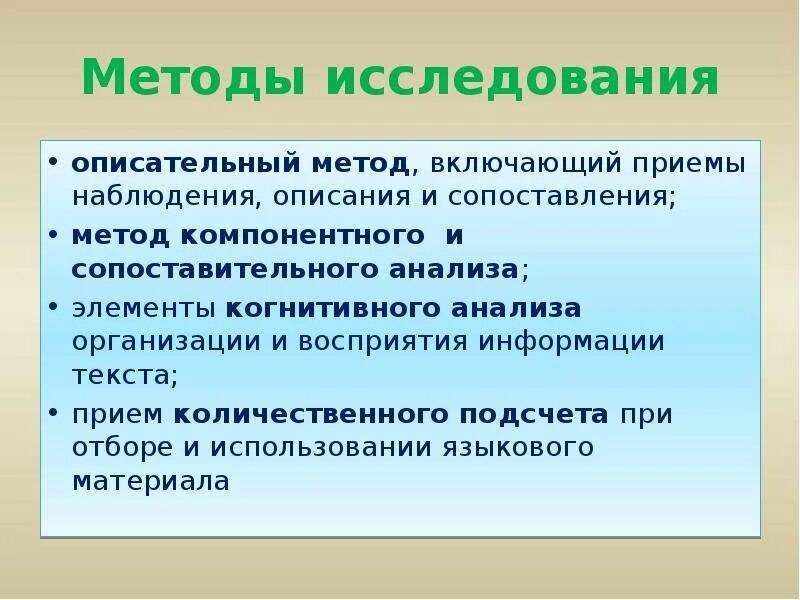 Методы исследования

• описательный метод, включающий приемы наблюдения, описания и сопоставления;

• метод компонентного и сопоставительного анализа;

• элементы когнитивного анализа организации и восприятия информации текста;

• прием количественного подсчета при отборе и использовании языкового материала